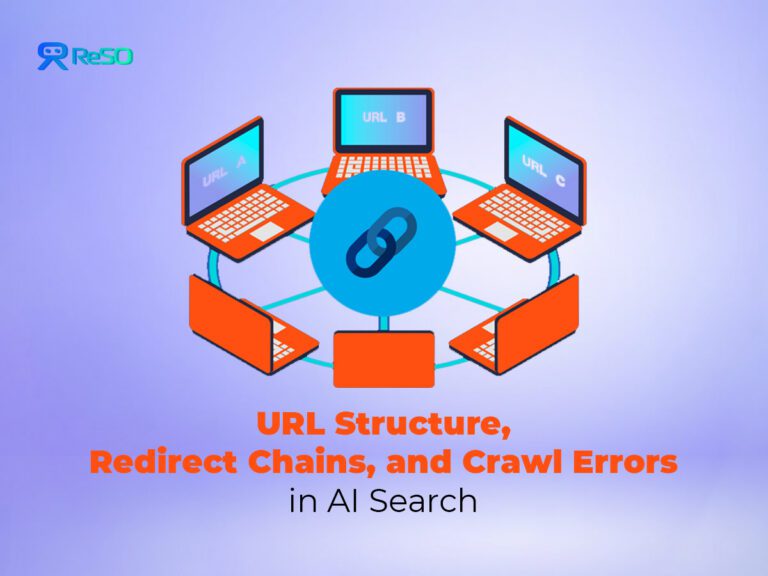 ReSO

URL A

URL B

URL C

URL Structure,
Redirect Chains, and Crawl Errors
in AI Search